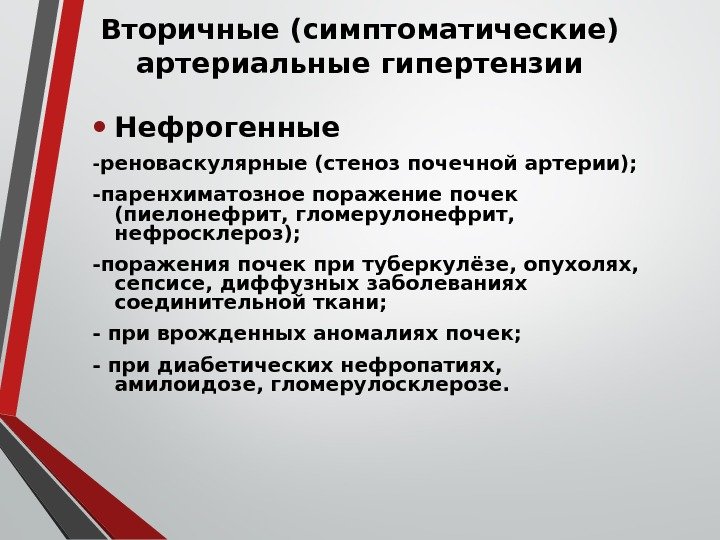 Вторичные (симптоматические) артериальные гипертензии

• Нефрогенные

-реноваскулярные (стеноз почечной артерии);

-паренхиматозное поражение почек (пиелонефрит, гломерулонефрит, нефросклероз);

-поражения почек при туберкулёзе, опухолях, сепсисе, диффузных заболеваниях соединительной ткани;

- при врожденных аномалиях почек;

- при диабетических нефропатиях, амилоидозе, гломерулосклерозе.